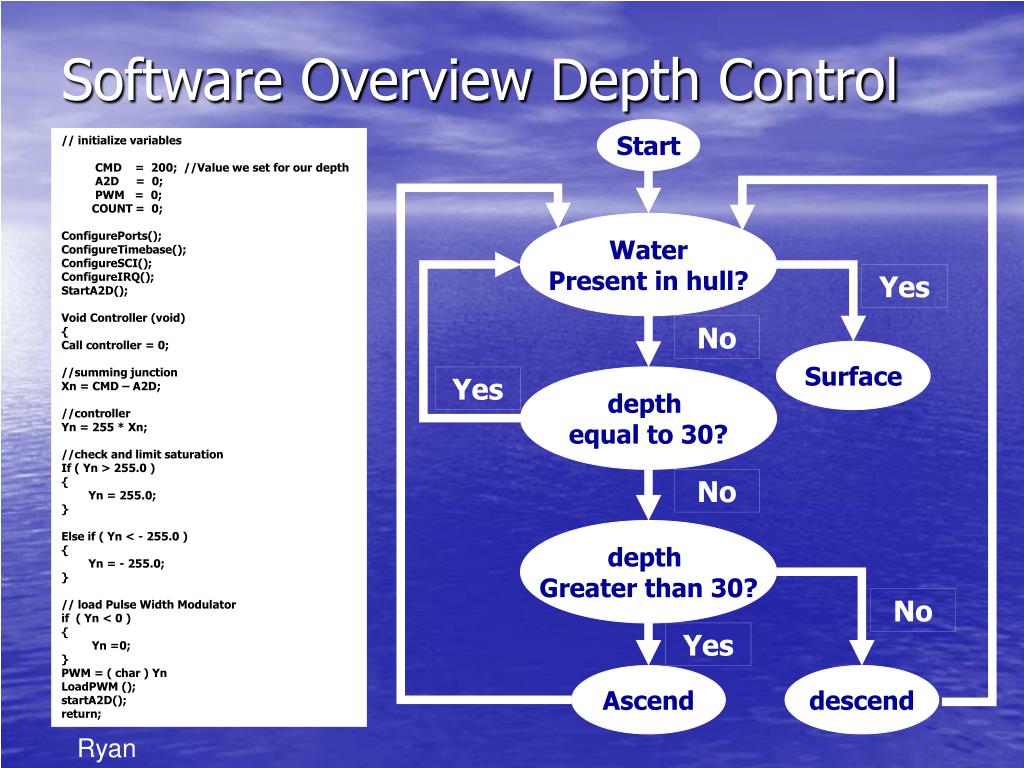 Software Overview Depth Control

// initialize variables

CMD = 200; //Value we set for our depth
A2D = 0;
PWM = 0;
COUNT = 0;

ConfigurePorts();
ConfigureTimebase();
ConfigureSCI();
ConfigureIRQ();
StartA2D();

Void Controller (void)
{
Call controller = 0;

//summing junction
Xn = CMD – A2D;

//controller
Yn = 255 * Xn;

//check and limit saturation
If ( Yn > 255.0 )
{
Yn = 255.0;
}

Else if ( Yn < - 255.0 )
{
Yn = - 255.0;
}

// load Pulse Width Modulator
if ( Yn < 0 )
{
Yn =0;
}
PWM = ( char ) Yn
LoadPWM ();
startA2D();
return;

Start

Water Present in hull?

Yes

No

Surface

Yes

depth equal to 30?

No

depth Greater than 30?

No

Yes

Ascend

descend

Ryan